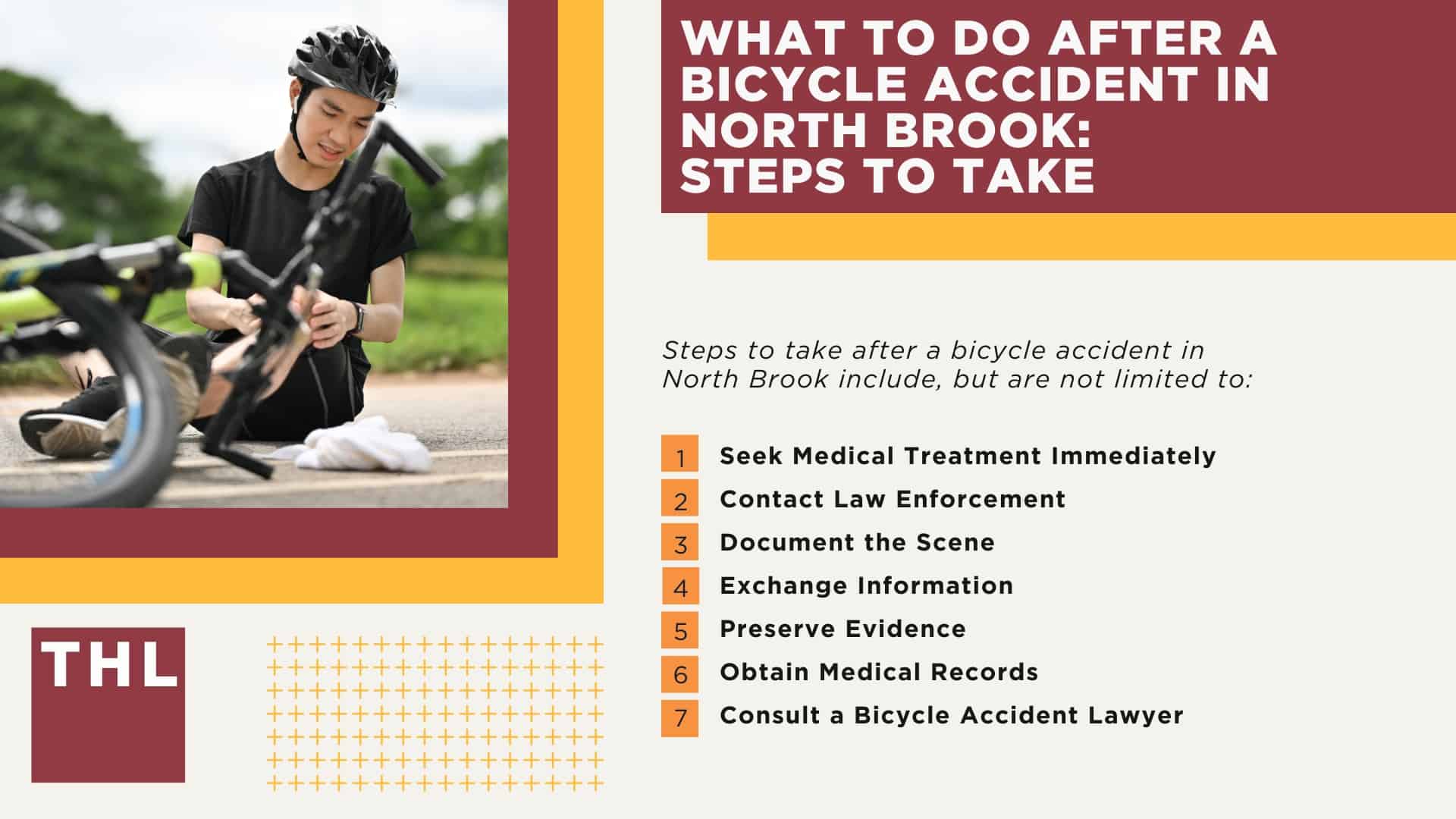 WHAT TO DO AFTER A BICYCLE ACCIDENT IN NORTH BROOK: STEPS TO TAKE

Steps to take after a bicycle accident in North Brook include, but are not limited to:

1 Seek Medical Treatment Immediately
2 Contact Law Enforcement
3 Document the Scene
4 Exchange Information
5 Preserve Evidence
6 Obtain Medical Records
7 Consult a Bicycle Accident Lawyer

THL